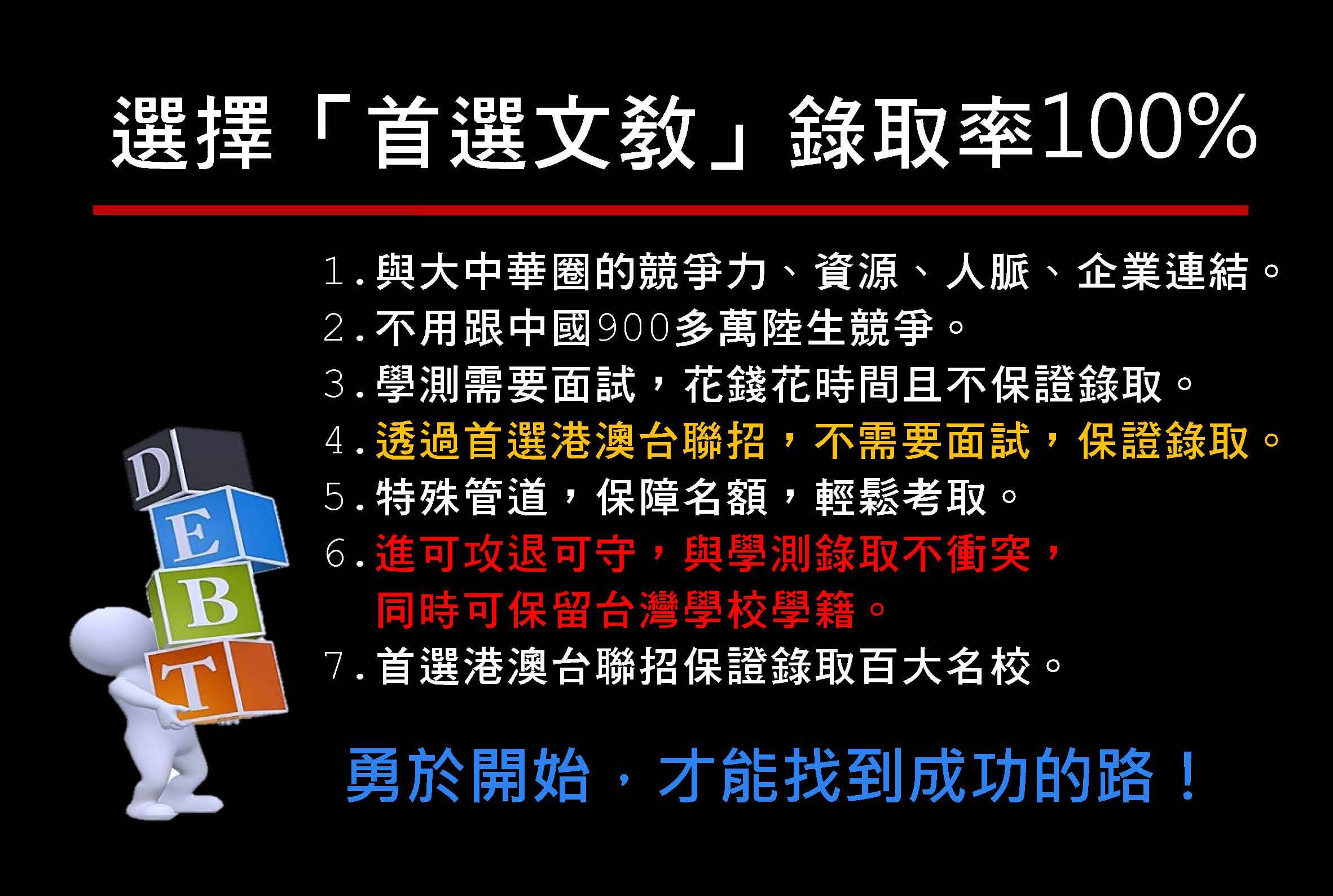 選擇「首選文教」錄取率100%

1.與大中華圈的競爭力、資源、人脈、企業連結。
2.不用跟中國900多萬陸生競爭。
3.學測需要面試，花錢花時間且不保證錄取。
4.透過首選港澳台聯招，不需要面試，保證錄取。
5.特殊管道，保障名額，輕鬆考取。
6.進可攻退可守，與學測錄取不衝突，同時可保留台灣學校學籍。
7.首選港澳台聯招保證錄取百大名校。

D
E
B
T

勇於開始，才能找到成功的路！